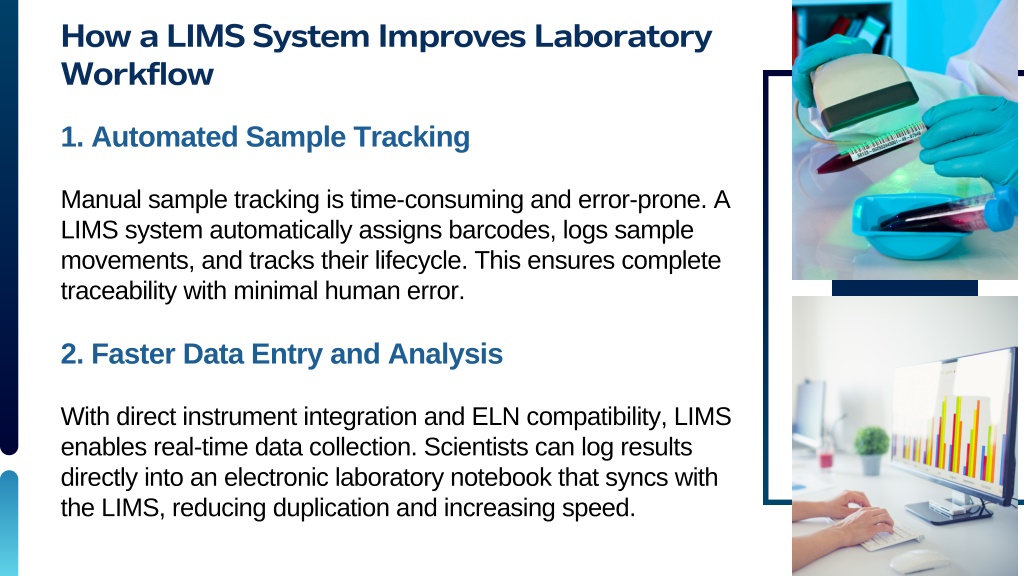 How a LIMS System Improves Laboratory Workflow

1. Automated Sample Tracking

Manual sample tracking is time-consuming and error-prone. A LIMS system automatically assigns barcodes, logs sample movements, and tracks their lifecycle. This ensures complete traceability with minimal human error.

2. Faster Data Entry and Analysis

With direct instrument integration and ELN compatibility, LIMS enables real-time data collection. Scientists can log results directly into an electronic laboratory notebook that syncs with the LIMS, reducing duplication and increasing speed.